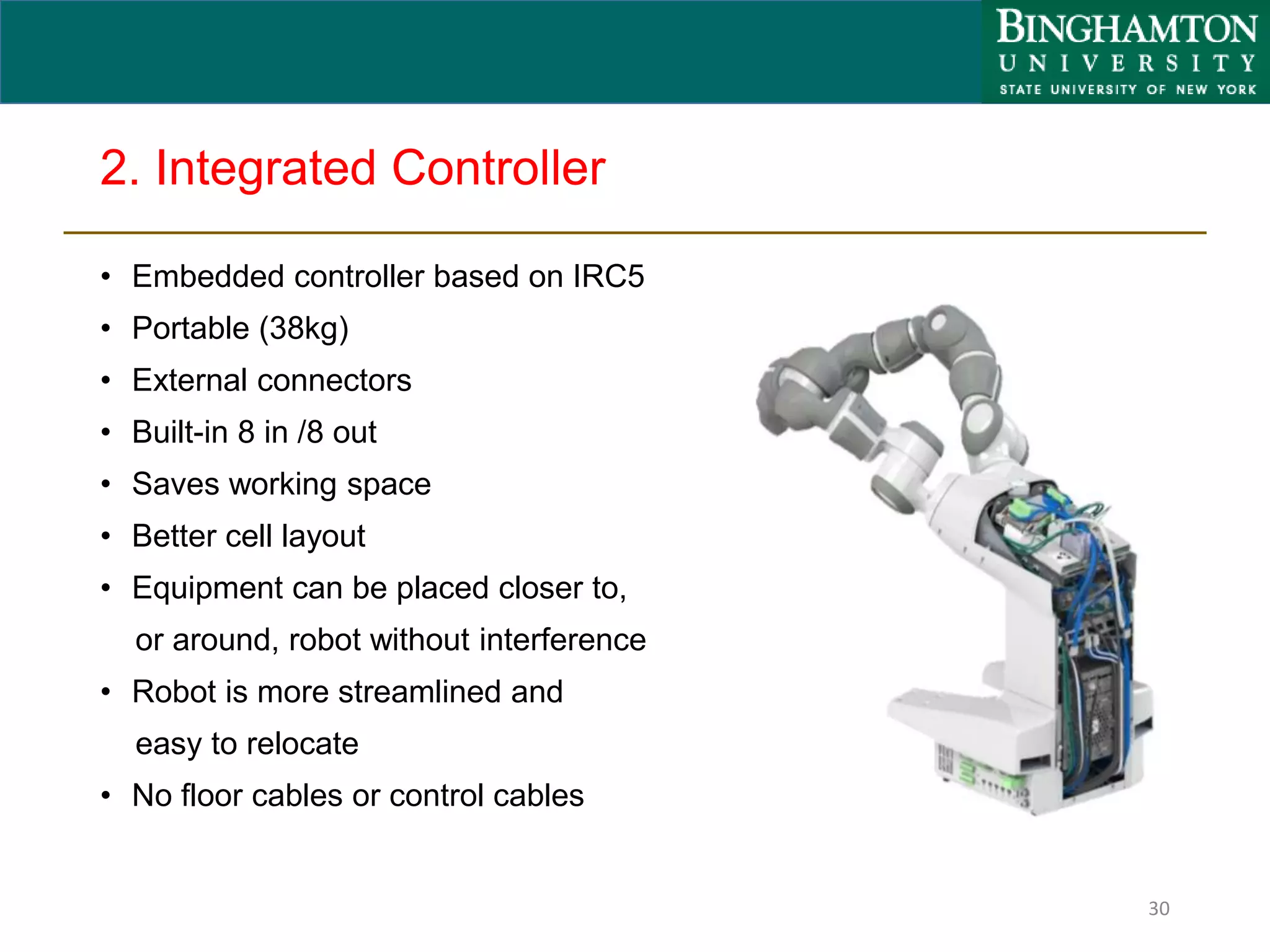 BINGHAMTON
UNIVERSITY
STATE UNIVERSITY OF NEW YORK

2. Integrated Controller

• Embedded controller based on IRC5
• Portable (38kg)
• External connectors
• Built-in 8 in /8 out
• Saves working space
• Better cell layout
• Equipment can be placed closer to, or around, robot without interference
• Robot is more streamlined and easy to relocate
• No floor cables or control cables

30